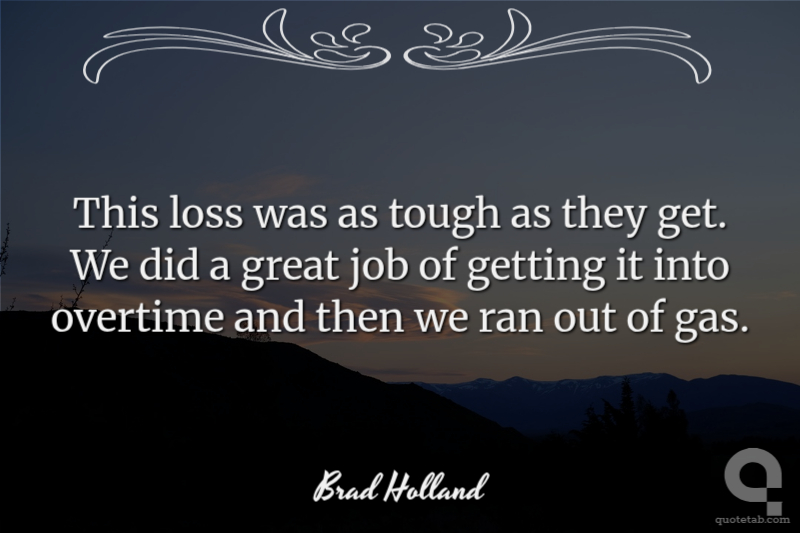 This loss was as tough as they get. We did a great job of getting it into overtime and then we ran out of gas.

Brad Holland

quotetab.com